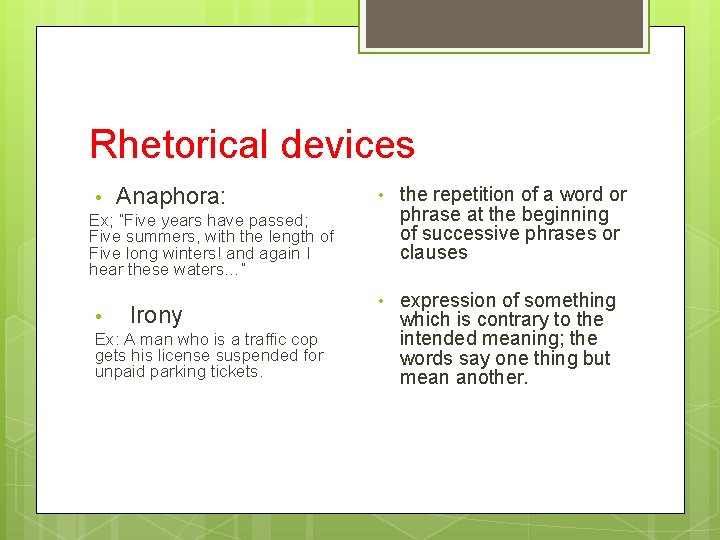 Rhetorical devices

• Anaphora:

Ex; "Five years have passed; Five summers, with the length of Five long winters! and again I hear these waters…"

• Irony

Ex: A man who is a traffic cop gets his license suspended for unpaid parking tickets.

• the repetition of a word or phrase at the beginning of successive phrases or clauses

• expression of something which is contrary to the intended meaning; the words say one thing but mean another.